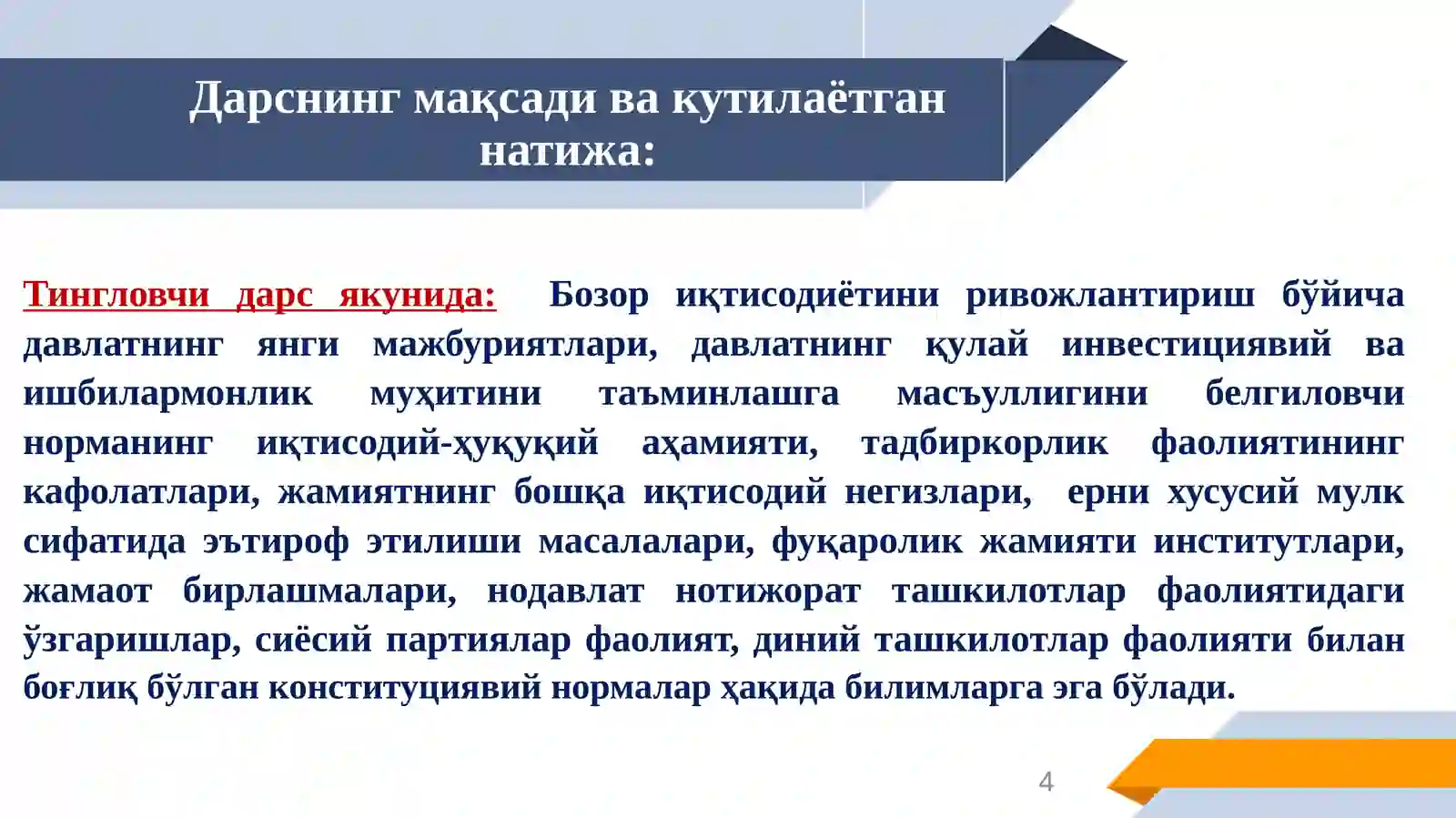 Дарснинг мақсади ва кутилаётган натижа:

Тингловчи дарс якунида: Бозор иқтисодиётини ривожлантириш бўйича давлатнинг янги мажбуриятлари, давлатнинг қулай инвестициявий ва ишбилармонлик муҳитини таъминлашга масъуллигини белгиловчи норманинг иқтисодий-ҳуқуқий аҳамияти, тадбиркорлик фаолиятининг кафолатлари, жамиятнинг бошқа иқтисодий негизлари, ерни хусусий мулк сифатида эътироф этилиши масалалари, фуқаролик жамияти институтлари, жамаот бирлашмалари, нодавлат нотижорат ташкилотлар фаолиятидаги ўзгаришлар, сиёсий партиялар фаолият, диний ташкилотлар фаолияти билан боғлиқ бўлган конституциявий нормалар ҳақида билимларга эга бўлади.

4